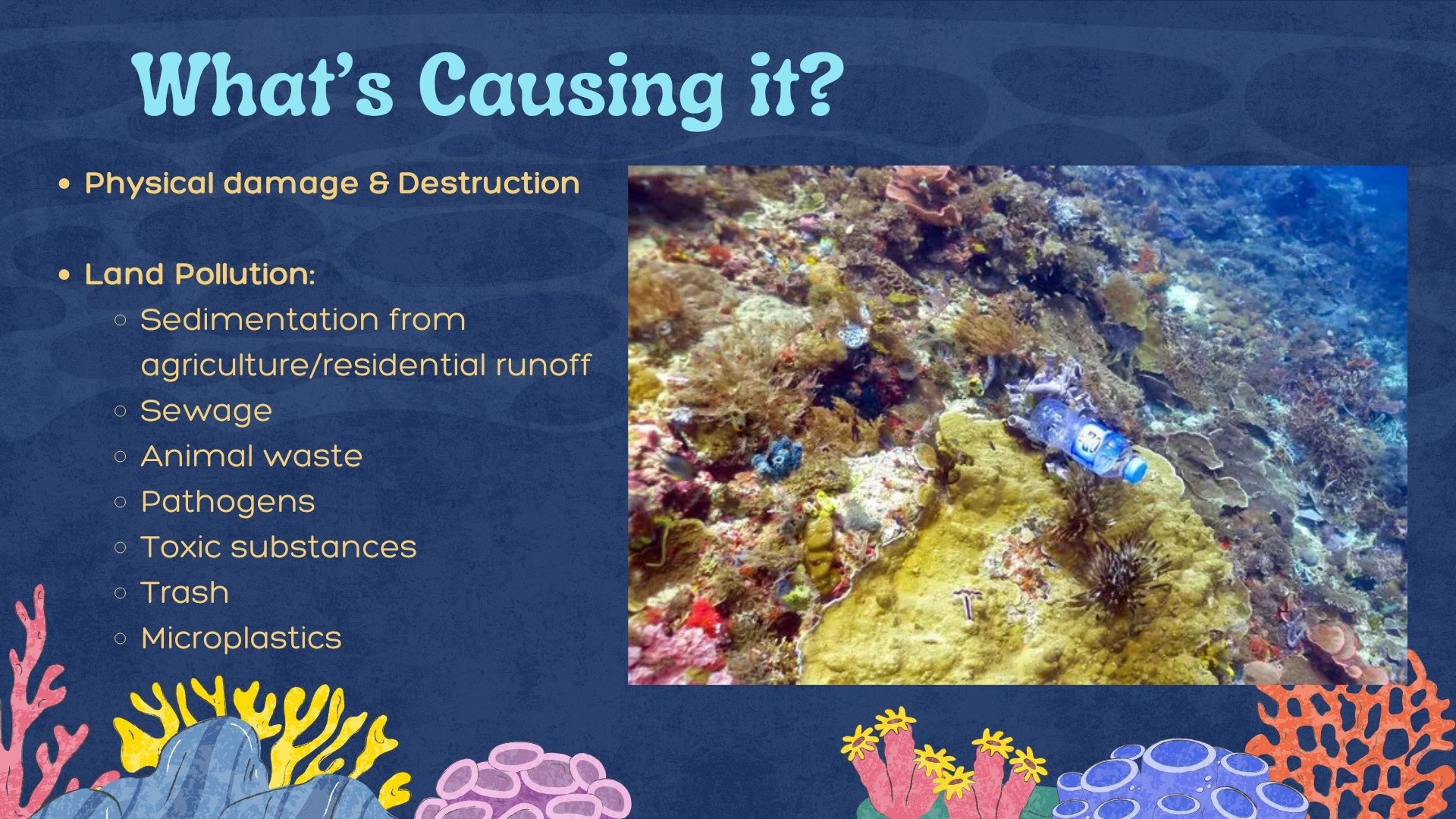 What's Causing it?

• Physical damage & Destruction

• Land Pollution:
  ○ Sedimentation from agriculture/residential runoff
  ○ Sewage
  ○ Animal waste
  ○ Pathogens
  ○ Toxic substances
  ○ Trash
  ○ Microplastics